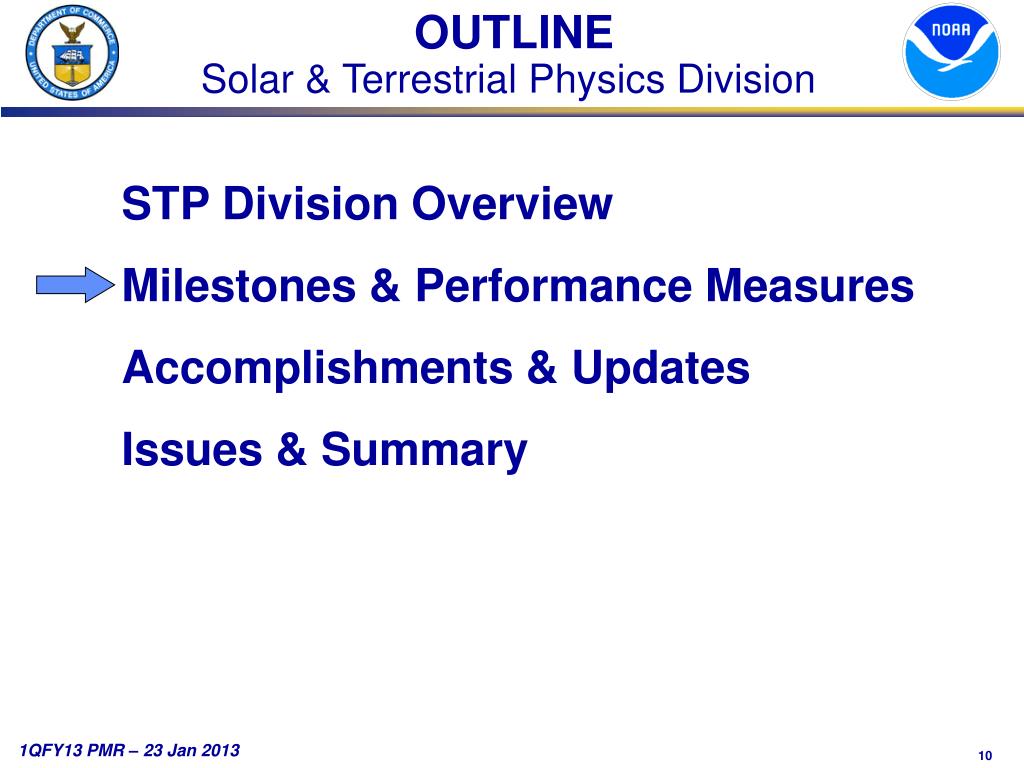 DEPARTMENT OF COMMERCE UNITED STATES OF AMERICA

OUTLINE
Solar & Terrestrial Physics Division

NOAA

STP Division Overview

Milestones & Performance Measures

Accomplishments & Updates

Issues & Summary

1QFY13 PMR – 23 Jan 2013

10